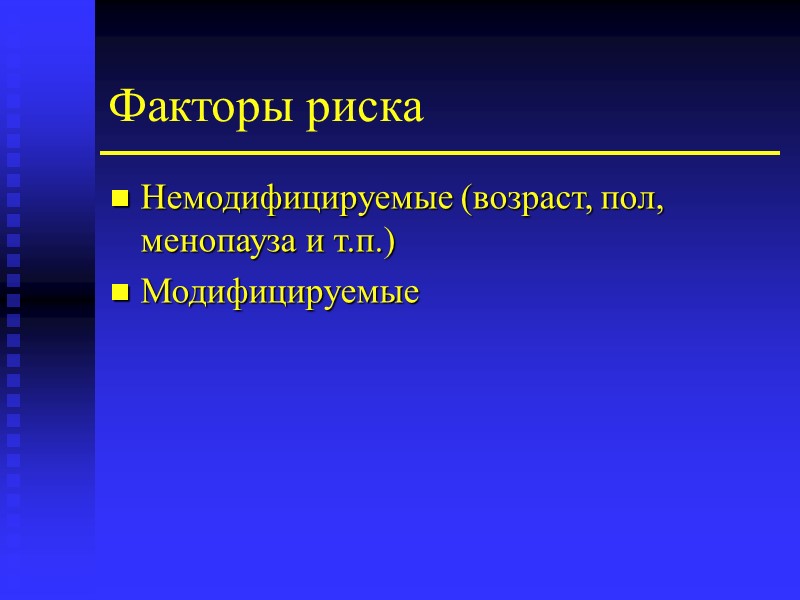 Факторы риска

- Немодифицируемые (возраст, пол, менопауза и т.п.)
- Модифицируемые